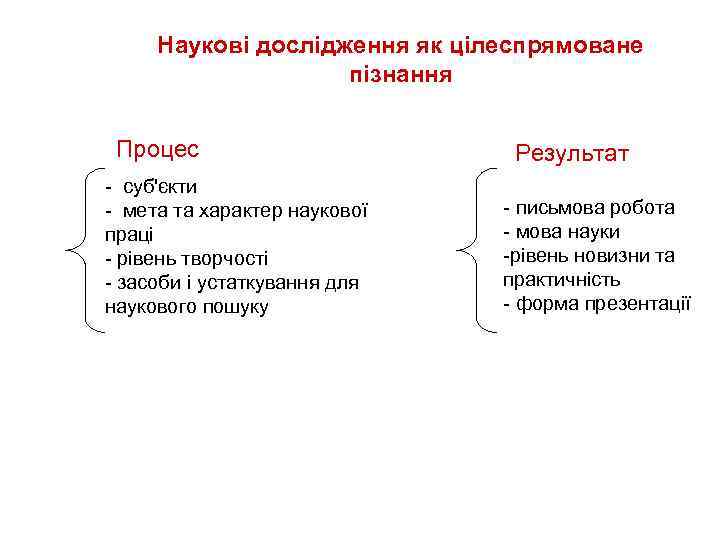 Наукові дослідження як цілеспрямоване пізнання

Процес

- суб'єкти
- мета та характер наукової праці
- рівень творчості
- засоби і устаткування для наукового пошуку

Результат

- письмова робота
- мова науки
-рівень новизни та практичність
- форма презентації